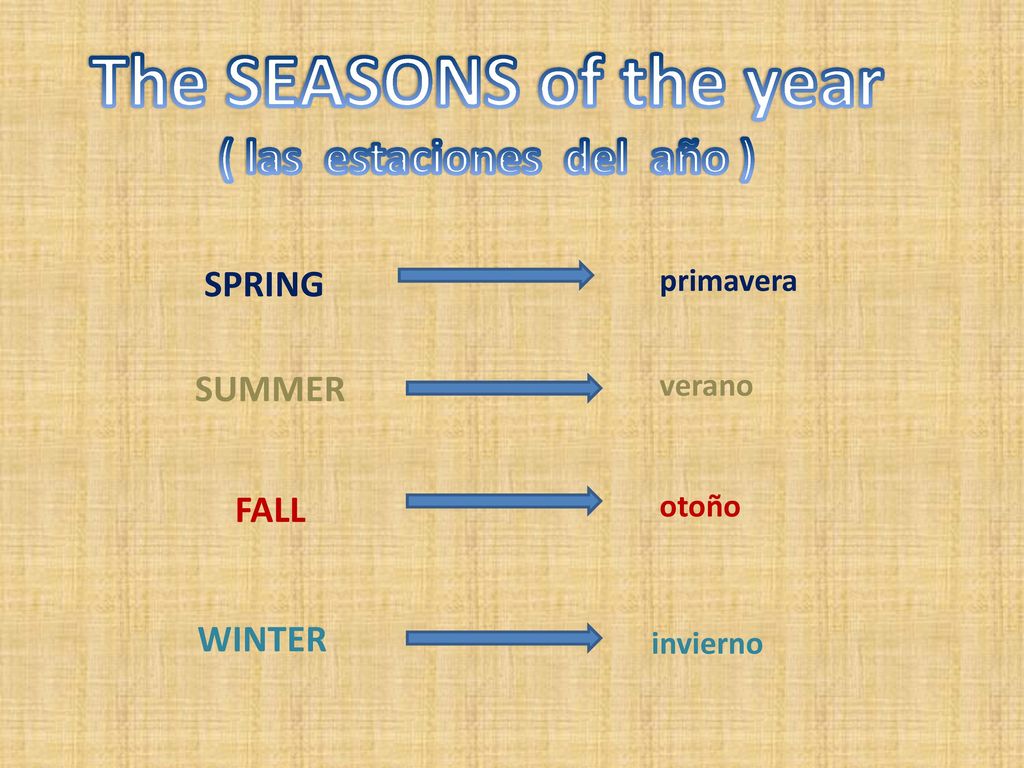 The SEASONS of the year
( las estaciones del año )

SPRING primavera

SUMMER verano

FALL otoño

WINTER invierno